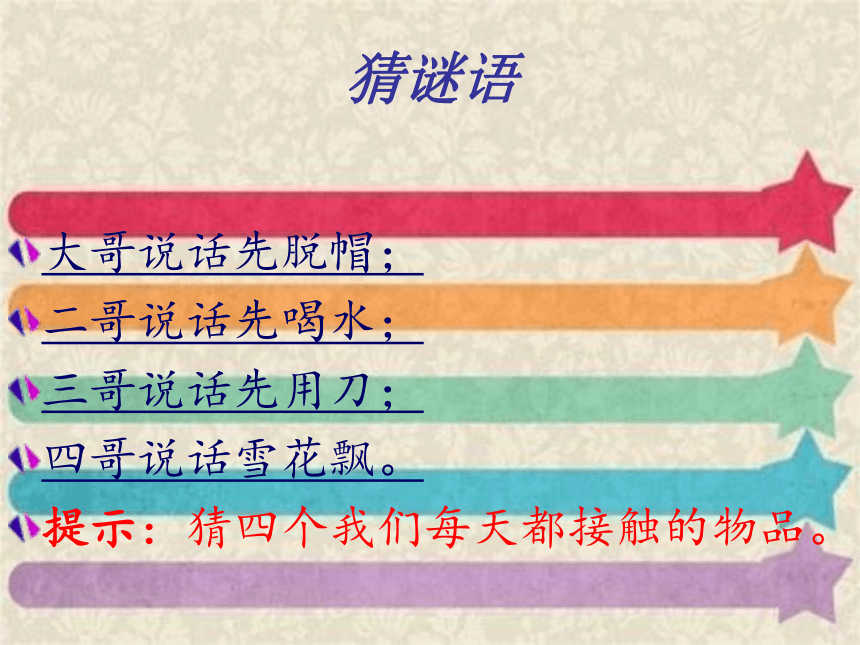 猜谜语

大哥说话先脱帽；

二哥说话先喝水；

三哥说话先用刀；

四哥说话雪花飘。

提示：猜四个我们每天都接触的物品。